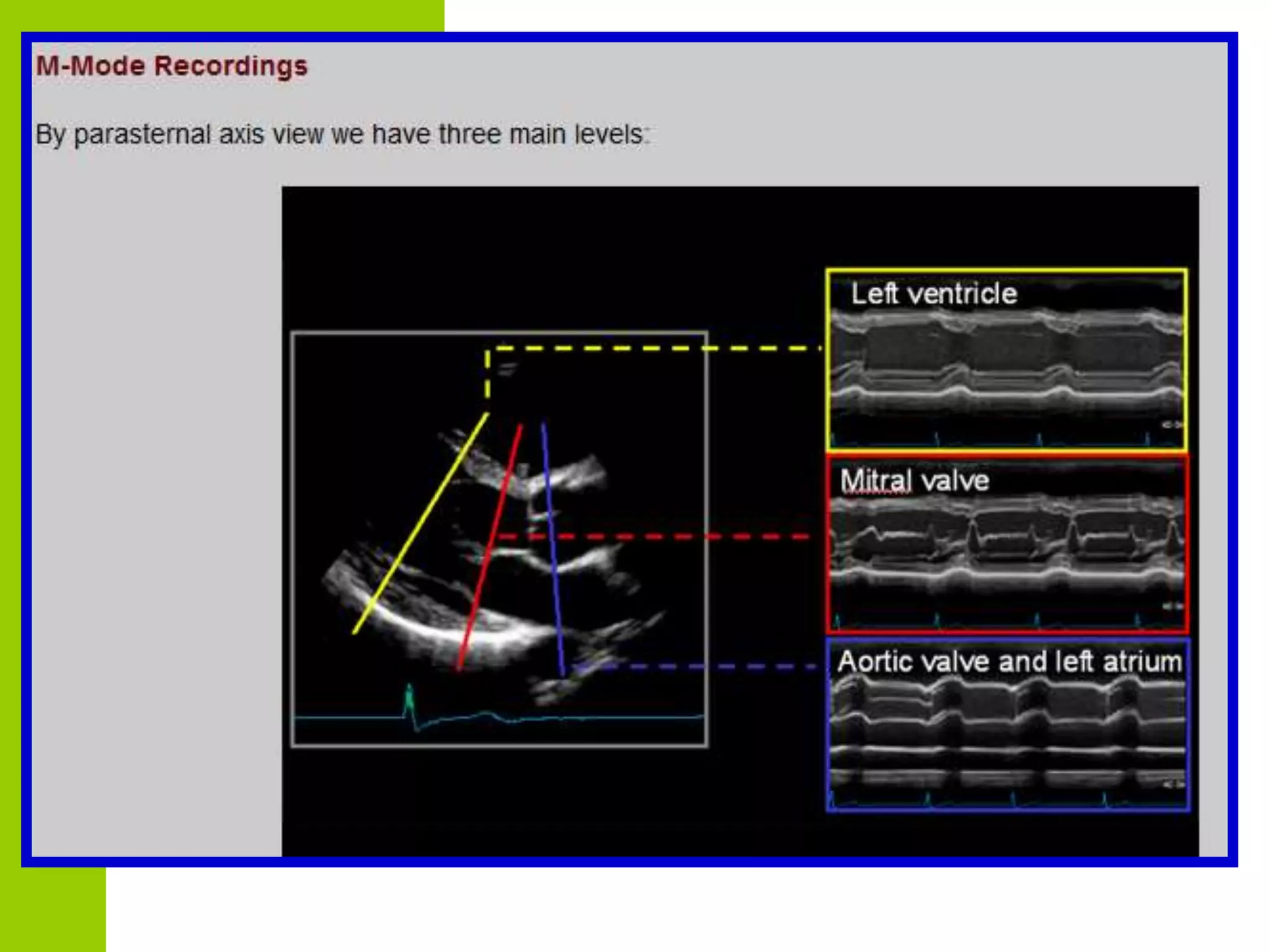 M-Mode Recordings

By parasternal axis view we have three main levels:

Left ventricle

Mitral valve

Aortic valve and left atrium